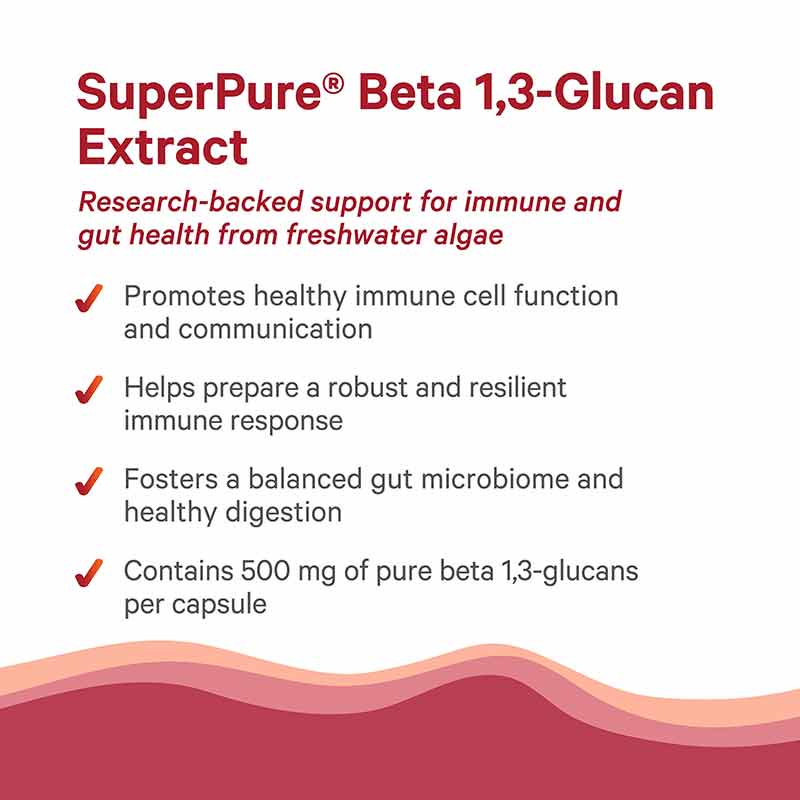 SuperPure® Beta 1,3-Glucan Extract

Research-backed support for immune and gut health from freshwater algae

✓ Promotes healthy immune cell function and communication

✓ Helps prepare a robust and resilient immune response

✓ Fosters a balanced gut microbiome and healthy digestion

✓ Contains 500 mg of pure beta 1,3-glucans per capsule